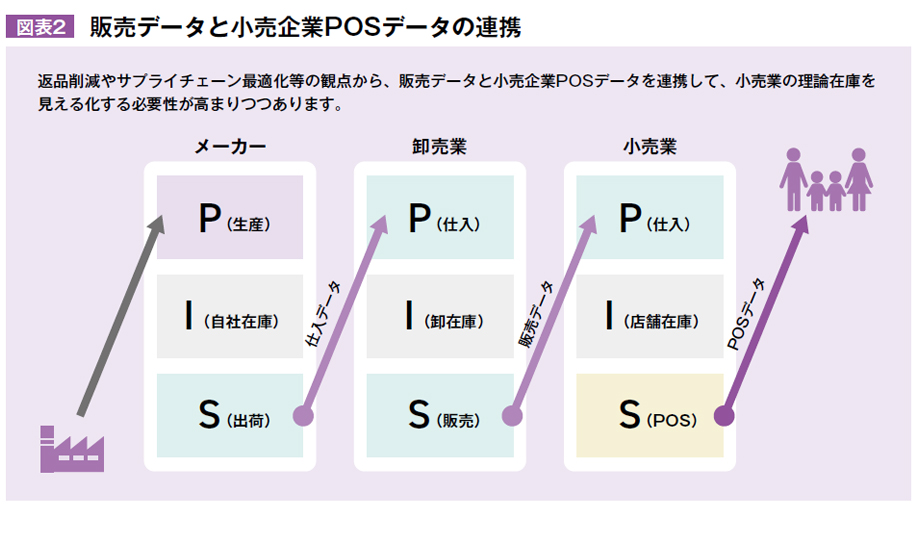 図表2　販売データと小売企業POSデータの連携

返品削減やサプライチェーン最適化等の観点から、販売データと小売企業POSデータを連携して、小売業の理論在庫を見える化する必要性が高まりつつあります。

メーカー

P（生産）

I（自社在庫）

S（出荷）

仕入データ

卸売業

P（仕入）

I（卸在庫）

S（販売）

販売データ

小売業

P（仕入）

I（店舗在庫）

S（POS）

POSデータ